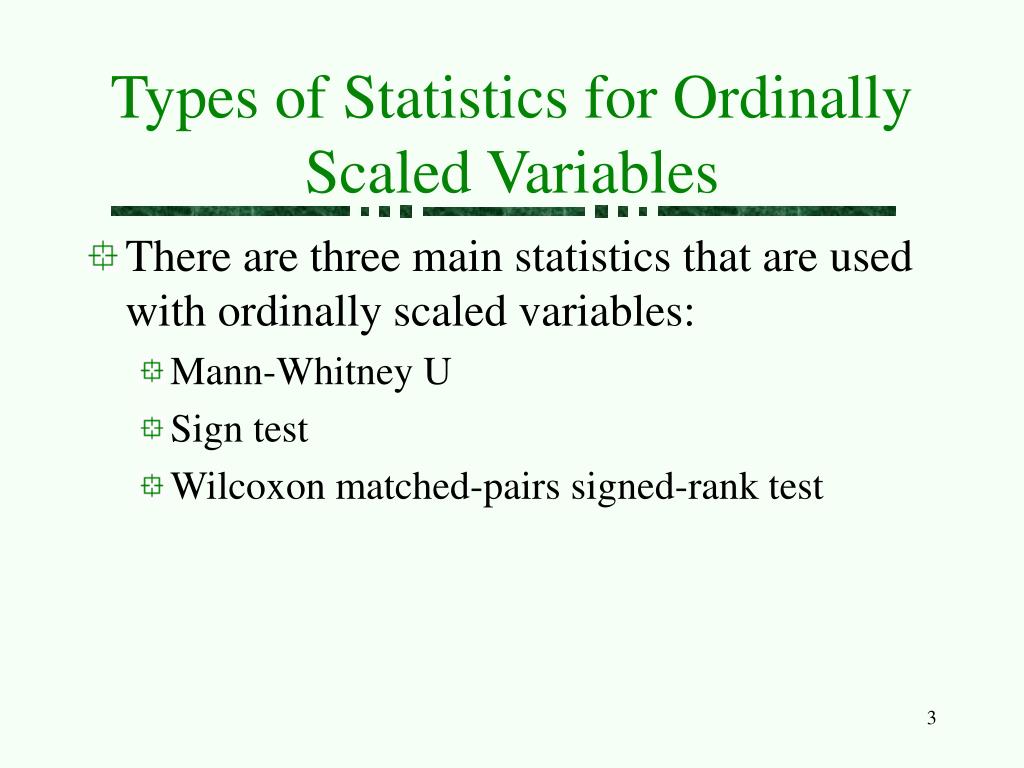 Types of Statistics for Ordinally Scaled Variables

There are three main statistics that are used with ordinally scaled variables:

Mann-Whitney U

Sign test

Wilcoxon matched-pairs signed-rank test

3